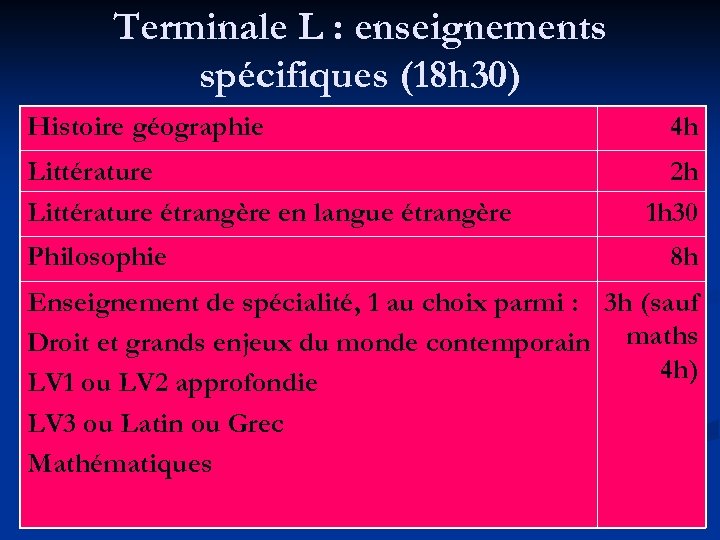 Terminale L : enseignements spécifiques (18h30)

| Histoire géographie | 4h |
|---|---|
| Littérature | 2h |
| Littérature étrangère en langue étrangère | 1h30 |
| Philosophie | 8h |
| Enseignement de spécialité, 1 au choix parmi : Droit et grands enjeux du monde contemporain LV1 ou LV2 approfondie LV3 ou Latin ou Grec Mathématiques | 3h (sauf maths 4h) |